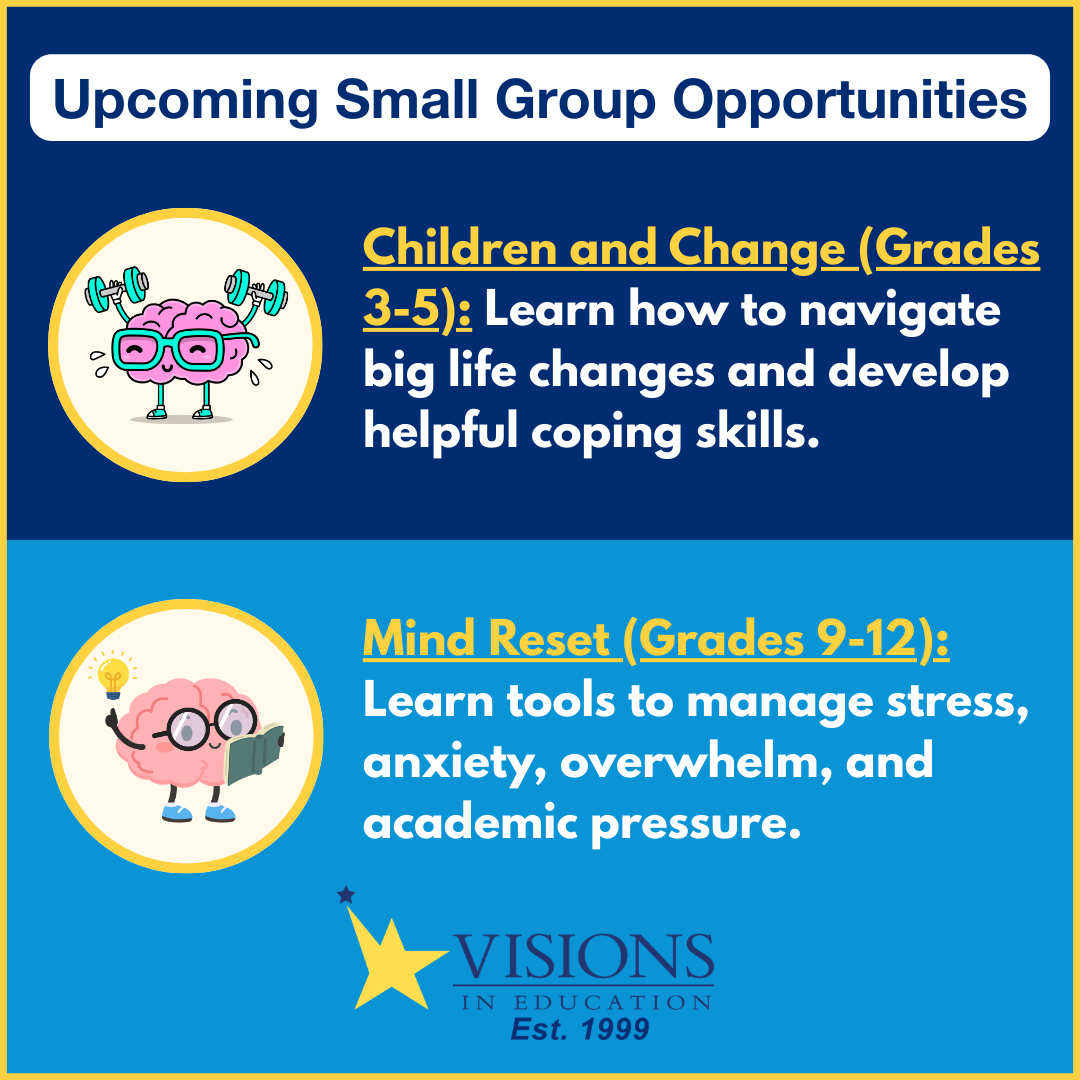 Upcoming Small Group Opportunities

Children and Change (Grades 3-5): Learn how to navigate big life changes and develop helpful coping skills.

Mind Reset (Grades 9-12): Learn tools to manage stress, anxiety, overwhelm, and academic pressure.

VISIONS
IN EDUCATION
Est. 1999